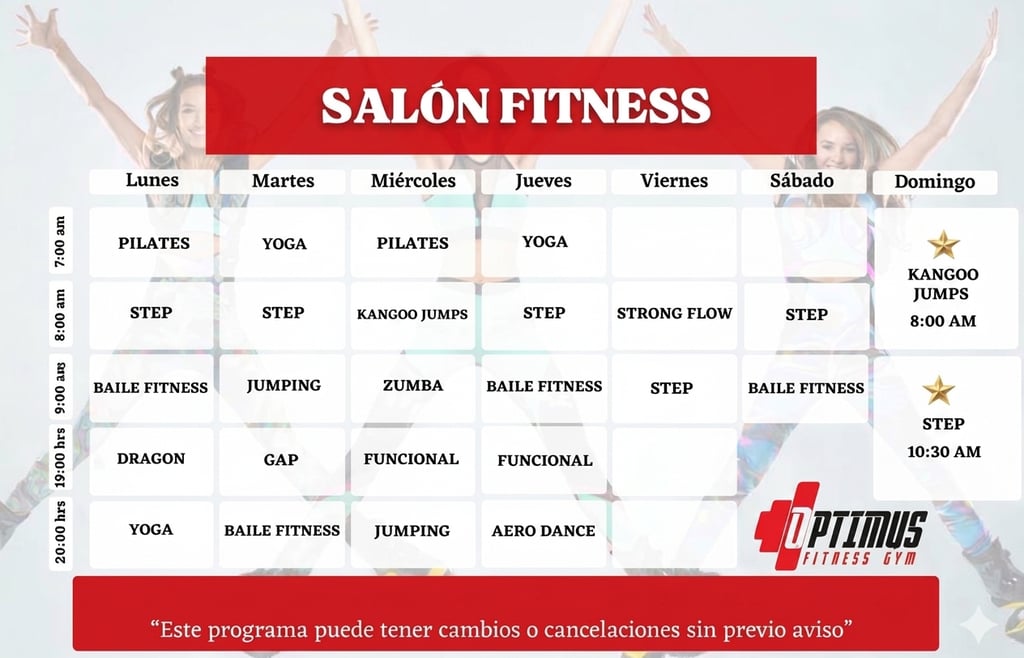 SALÓN FITNESS

| | Lunes | Martes | Miércoles | Jueves | Viernes | Sábado | Domingo |
|---|---|---|---|---|---|---|---|
| 7:00 am | PILATES | YOGA | PILATES | YOGA | | | KANGOO JUMPS 8:00 AM |
| 8:00 am | STEP | STEP | KANGOO JUMPS | STEP | STRONG FLOW | STEP | |
| 9:00 am | BAILE FITNESS | JUMPING | ZUMBA | BAILE FITNESS | STEP | BAILE FITNESS | STEP 10:30 AM |
| 19:00 hrs | DRAGON | GAP | FUNCIONAL | FUNCIONAL | | | |
| 20:00 hrs | YOGA | BAILE FITNESS | JUMPING | AERO DANCE | | | |

OPTIMUS FITNESS GYM

“Este programa puede tener cambios o cancelaciones sin previo aviso”